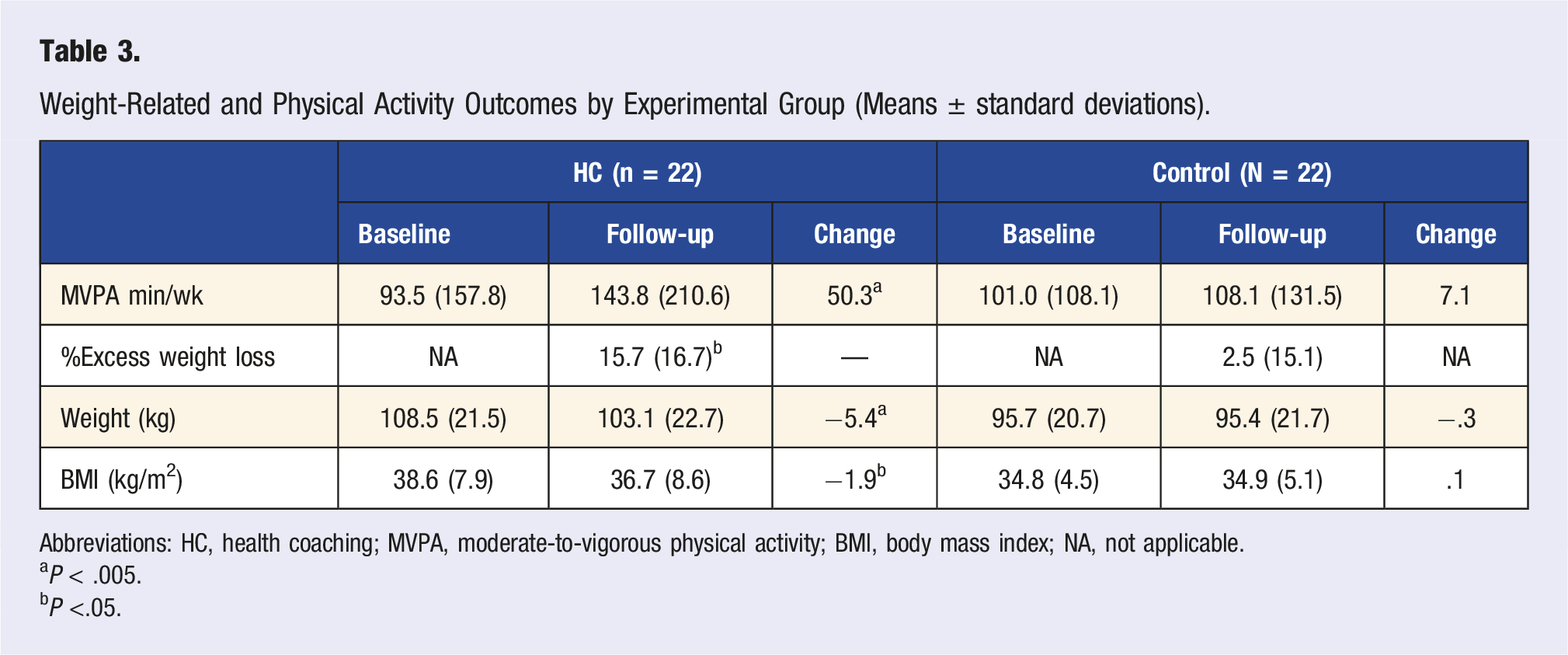 Table 3.

Weight-Related and Physical Activity Outcomes by Experimental Group (Means ± standard deviations).

| | HC (n = 22) | | | Control (N = 22) | | |
|---|---|---|---|---|---|---|
| | Baseline | Follow-up | Change | Baseline | Follow-up | Change |
| MVPA min/wk | 93.5 (157.8) | 143.8 (210.6) | 50.3$^{a}$ | 101.0 (108.1) | 108.1 (131.5) | 7.1 |
| %Excess weight loss | NA | 15.7 (16.7)$^{b}$ | — | NA | 2.5 (15.1) | NA |
| Weight (kg) | 108.5 (21.5) | 103.1 (22.7) | −5.4$^{a}$ | 95.7 (20.7) | 95.4 (21.7) | −.3 |
| BMI (kg/m$^2$) | 38.6 (7.9) | 36.7 (8.6) | −1.9$^{b}$ | 34.8 (4.5) | 34.9 (5.1) | .1 |

Abbreviations: HC, health coaching; MVPA, moderate-to-vigorous physical activity; BMI, body mass index; NA, not applicable.
$^{a}$P < .005.
$^{b}$P <.05.